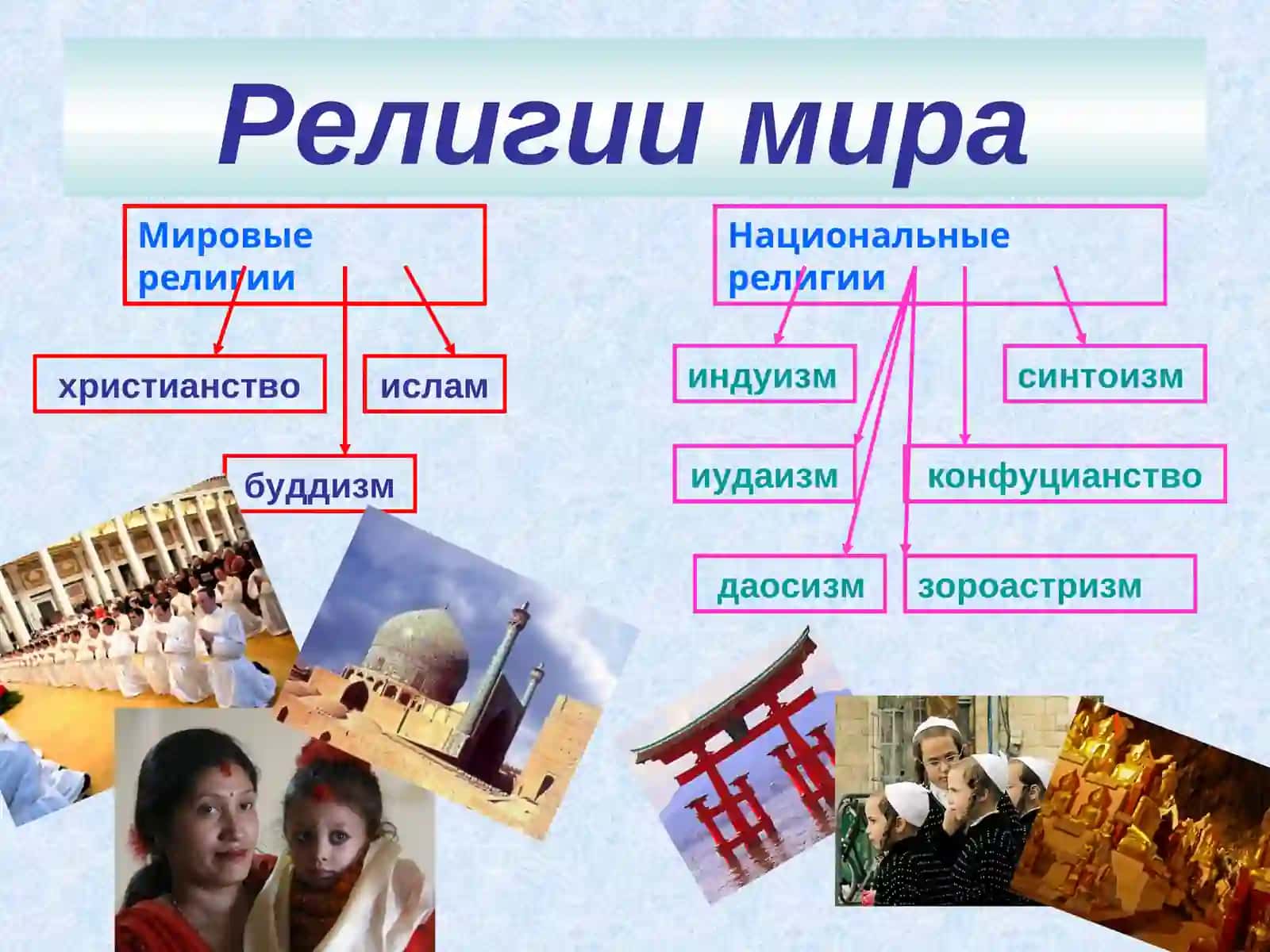 Религии мира

Мировые религии

христианство

ислам

буддизм

Национальные религии

индуизм

синтоизм

иудаизм

конфуцианство

даосизм

зороастризм